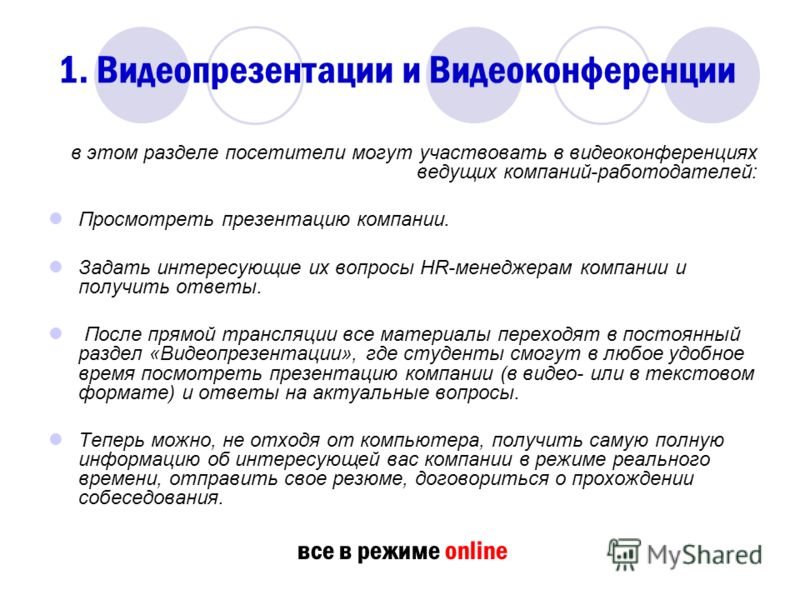 1. Видеопрезентации и Видеоконференции

в этом разделе посетители могут участвовать в видеоконференциях ведущих компаний-работодателей:

Просмотреть презентацию компании.

Задать интересующие их вопросы HR-менеджерам компании и получить ответы.

После прямой трансляции все материалы переходят в постоянный раздел «Видеопрезентации», где студенты смогут в любое удобное время посмотреть презентацию компании (в видео- или в текстовом формате) и ответы на актуальные вопросы.

Теперь можно, не отходя от компьютера, получить самую полную информацию об интересующей вас компании в режиме реального времени, отправить свое резюме, договориться о прохождении собеседования.

все в режиме online

MyShared